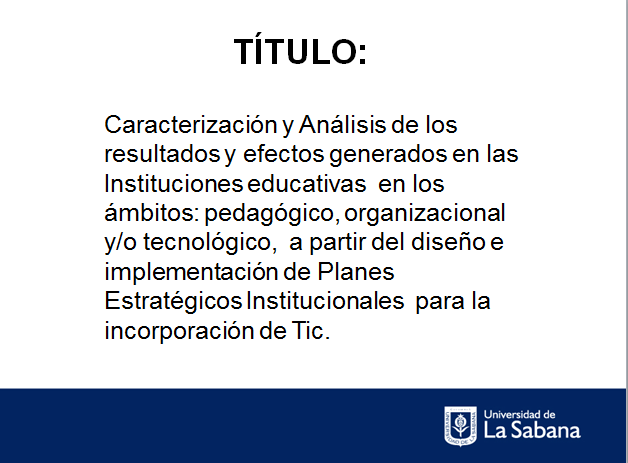 TÍTULO:

Caracterización y Análisis de los resultados y efectos generados en las Instituciones educativas en los ámbitos: pedagógico, organizacional y/o tecnológico, a partir del diseño e implementación de Planes Estratégicos Institucionales para la incorporación de Tic.

Universidad de
La Sabana